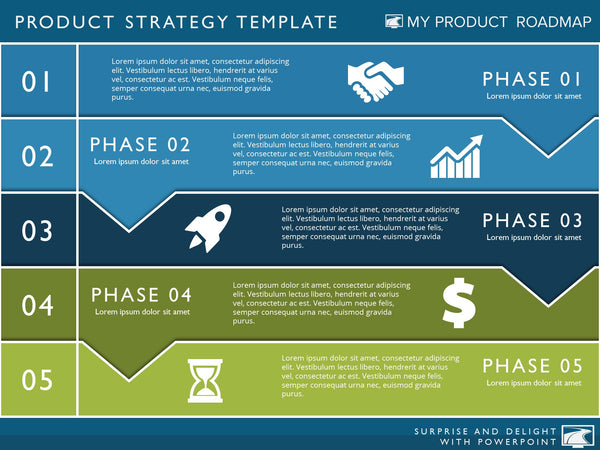 PRODUCT STRATEGY TEMPLATE

MY PRODUCT ROADMAP

01

Lorem ipsum dolor sit amet, consectetur adipiscing elit. Vestibulum lectus libero, hendrerit at varius vel, consectetur ac est. Vestibulum neque felis, semper consequat urna nec, euismod gravida purus.

PHASE 01
Lorem ipsum dolor sit amet

02

PHASE 02
Lorem ipsum dolor sit amet

Lorem ipsum dolor sit amet, consectetur adipiscing elit. Vestibulum lectus libero, hendrerit at varius vel, consectetur ac est. Vestibulum neque felis, semper consequat urna nec, euismod gravida purus.

03

Lorem ipsum dolor sit amet, consectetur adipiscing elit. Vestibulum lectus libero, hendrerit at varius vel, consectetur ac est. Vestibulum neque felis, semper consequat urna nec, euismod gravida purus.

PHASE 03
Lorem ipsum dolor sit amet

04

PHASE 04
Lorem ipsum dolor sit amet

Lorem ipsum dolor sit amet, consectetur adipiscing elit. Vestibulum lectus libero, hendrerit at varius vel, consectetur ac est. Vestibulum neque felis, semper consequat urna nec, euismod gravida purus.

05

Lorem ipsum dolor sit amet, consectetur adipiscing elit. Vestibulum lectus libero, hendrerit at varius vel, consectetur ac est. Vestibulum neque felis, semper consequat urna nec, euismod gravida purus.

PHASE 05
Lorem ipsum dolor sit amet

SURPRISE AND DELIGHT
WITH POWERPOINT